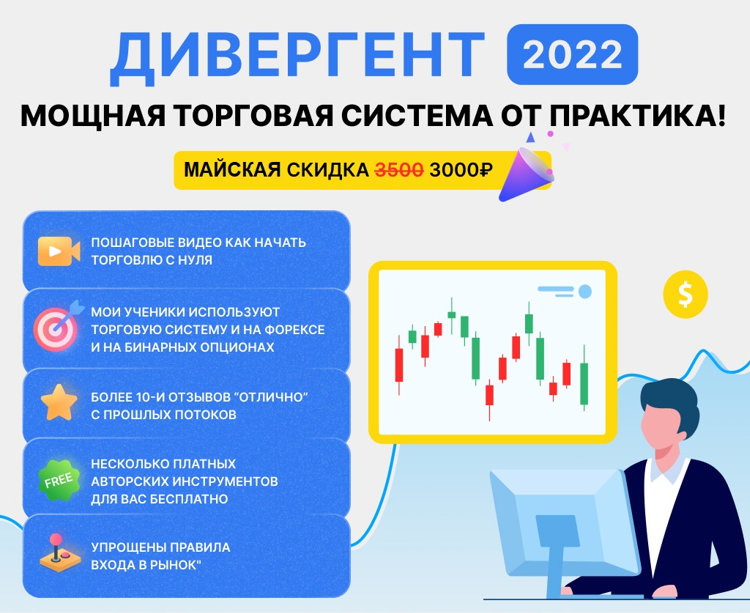 ДИВЕРГЕНТ 2022

МОЩНАЯ ТОРГОВАЯ СИСТЕМА ОТ ПРАКТИКА!

МАЙСКАЯ СКИДКА 3500 3000₽

ПОШАГОВЫЕ ВИДЕО КАК НАЧАТЬ ТОРГОВЛЮ С НУЛЯ

МОИ УЧЕНИКИ ИСПОЛЬЗУЮТ ТОРГОВУЮ СИСТЕМУ И НА ФОРЕКСЕ И НА БИНАРНЫХ ОПЦИОНАХ

БОЛЕЕ 10-И ОТЗЫВОВ "ОТЛИЧНО" С ПРОШЛЫХ ПОТОКОВ

FREE

НЕСКОЛЬКО ПЛАТНЫХ АВТОРСКИХ ИНСТРУМЕНТОВ ДЛЯ ВАС БЕСПЛАТНО

УПРОЩЕНЫ ПРАВИЛА ВХОДА В РЫНОК"

$